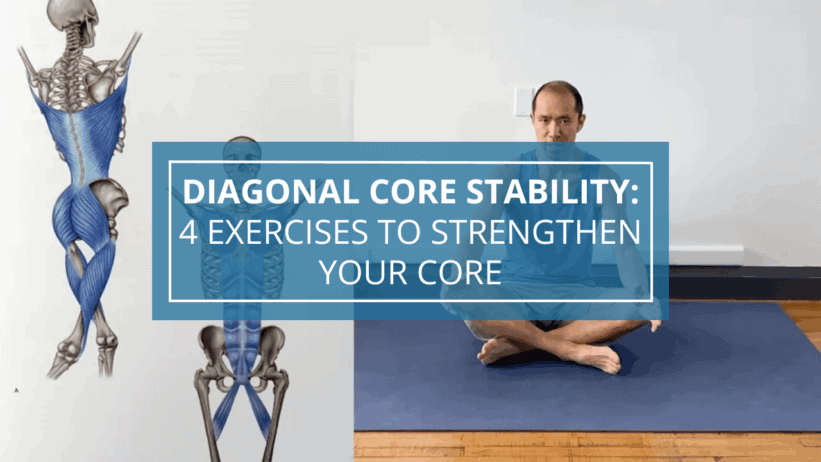 DIAGONAL CORE STABILITY:
4 EXERCISES TO STRENGTHEN YOUR CORE